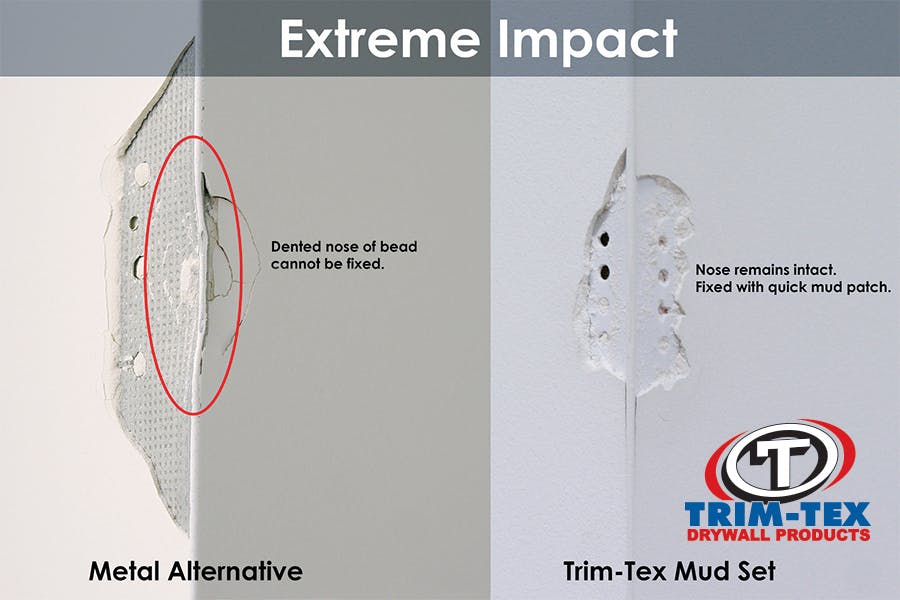 Extreme Impact

Dented nose of bead cannot be fixed.

Nose remains intact. Fixed with quick mud patch.

T

TRIM-TEX

DRYWALL PRODUCTS

Metal Alternative

Trim-Tex Mud Set